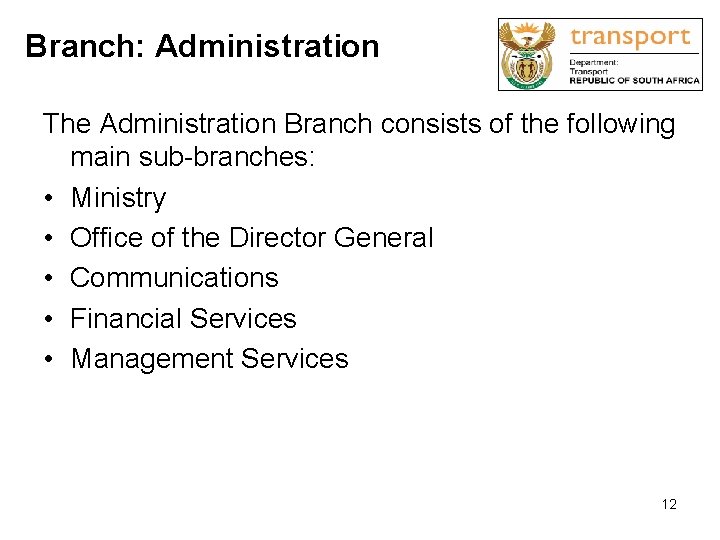 Branch: Administration

transport
Department:
Transport
REPUBLIC OF SOUTH AFRICA

The Administration Branch consists of the following main sub-branches:

• Ministry
• Office of the Director General
• Communications
• Financial Services
• Management Services

12